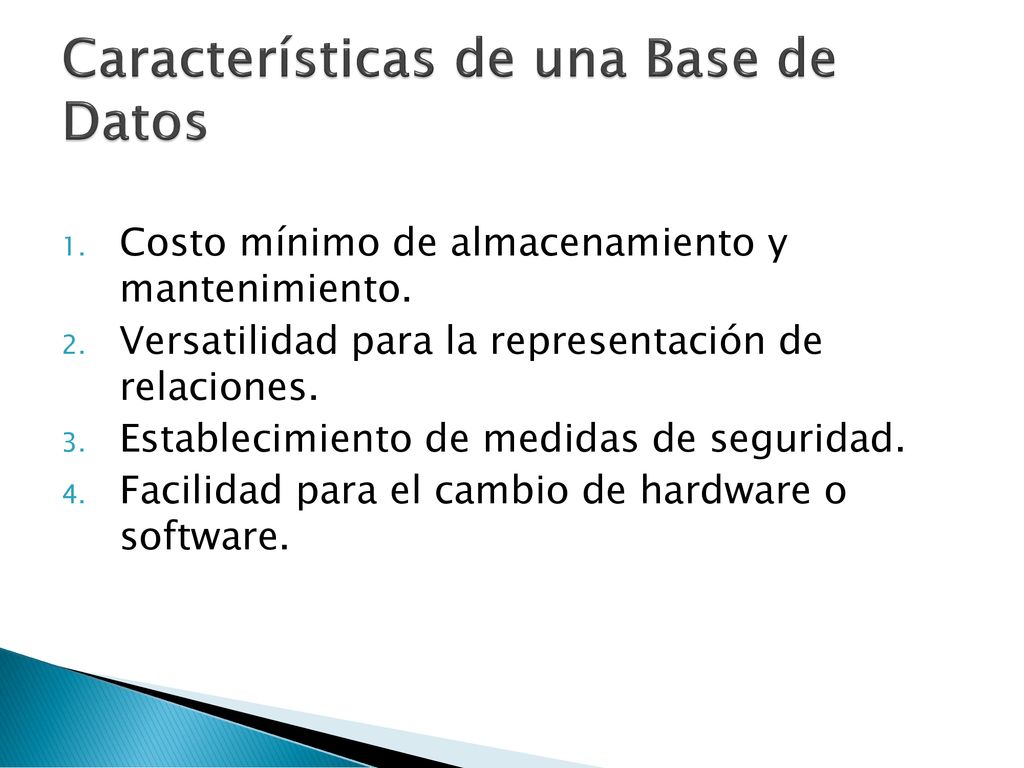 Características de una Base de Datos

1. Costo mínimo de almacenamiento y mantenimiento.
2. Versatilidad para la representación de relaciones.
3. Establecimiento de medidas de seguridad.
4. Facilidad para el cambio de hardware o software.